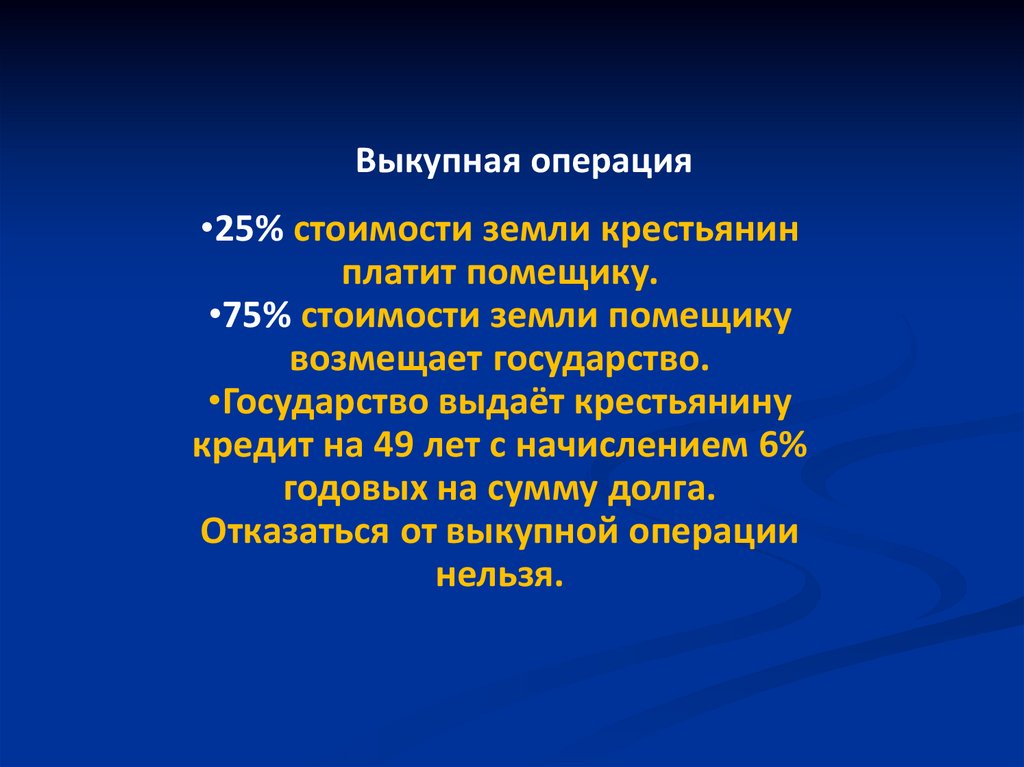 Выкупная операция

•25% стоимости земли крестьянин платит помещику.
•75% стоимости земли помещику возмещает государство.
•Государство выдаёт крестьянину кредит на 49 лет с начислением 6% годовых на сумму долга.
Отказаться от выкупной операции нельзя.